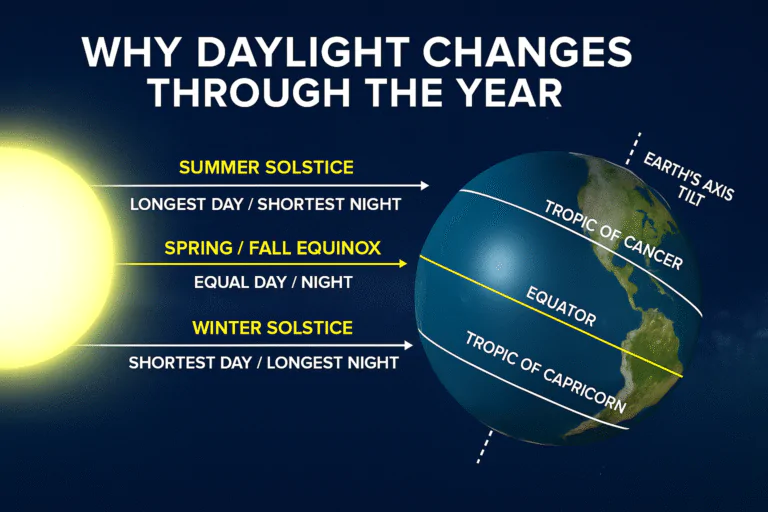 WHY DAYLIGHT CHANGES THROUGH THE YEAR

SUMMER SOLSTICE
LONGEST DAY / SHORTEST NIGHT

SPRING / FALL EQUINOX
EQUAL DAY / NIGHT

WINTER SOLSTICE
SHORTEST DAY / LONGEST NIGHT

EARTH'S AXIS TILT

TROPIC OF CANCER

EQUATOR

TROPIC OF CAPRICORN